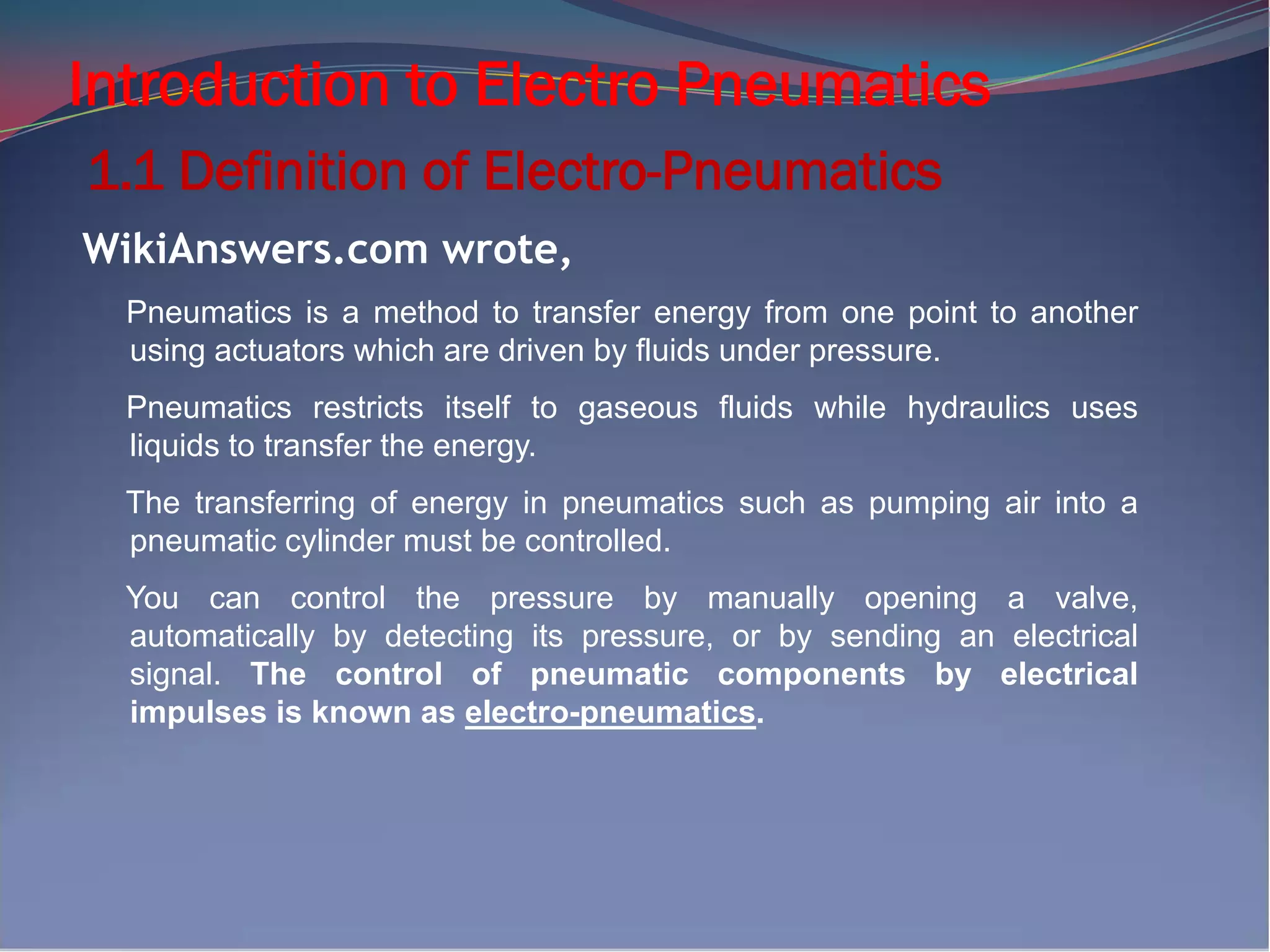 Introduction to Electro Pneumatics

1.1 Definition of Electro-Pneumatics

WikiAnswers.com wrote,

Pneumatics is a method to transfer energy from one point to another using actuators which are driven by fluids under pressure.

Pneumatics restricts itself to gaseous fluids while hydraulics uses liquids to transfer the energy.

The transferring of energy in pneumatics such as pumping air into a pneumatic cylinder must be controlled.

You can control the pressure by manually opening a valve, automatically by detecting its pressure, or by sending an electrical signal. The control of pneumatic components by electrical impulses is known as electro-pneumatics.